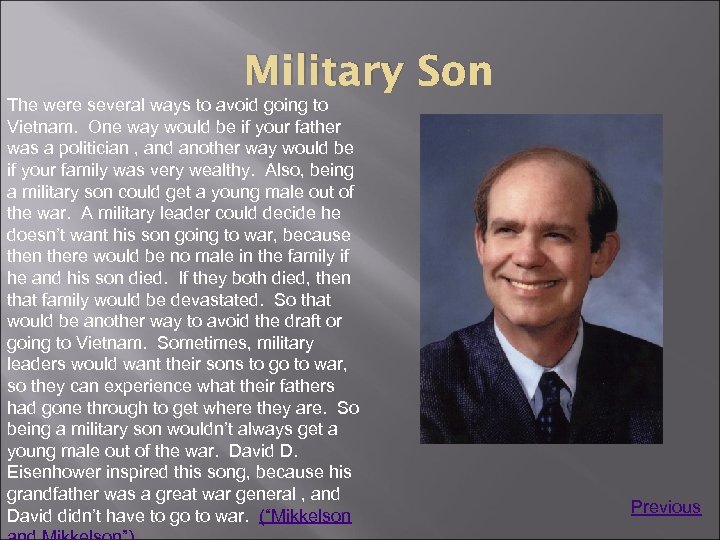 Military Son

The were several ways to avoid going to Vietnam. One way would be if your father was a politician , and another way would be if your family was very wealthy. Also, being a military son could get a young male out of the war. A military leader could decide he doesn't want his son going to war, because then there would be no male in the family if he and his son died. If they both died, then that family would be devastated. So that would be another way to avoid the draft or going to Vietnam. Sometimes, military leaders would want their sons to go to war, so they can experience what their fathers had gone through to get where they are. So being a military son wouldn't always get a young male out of the war. David D. Eisenhower inspired this song, because his grandfather was a great war general , and David didn't have to go to war. ("Mikkelson and Mikkelson")

Previous